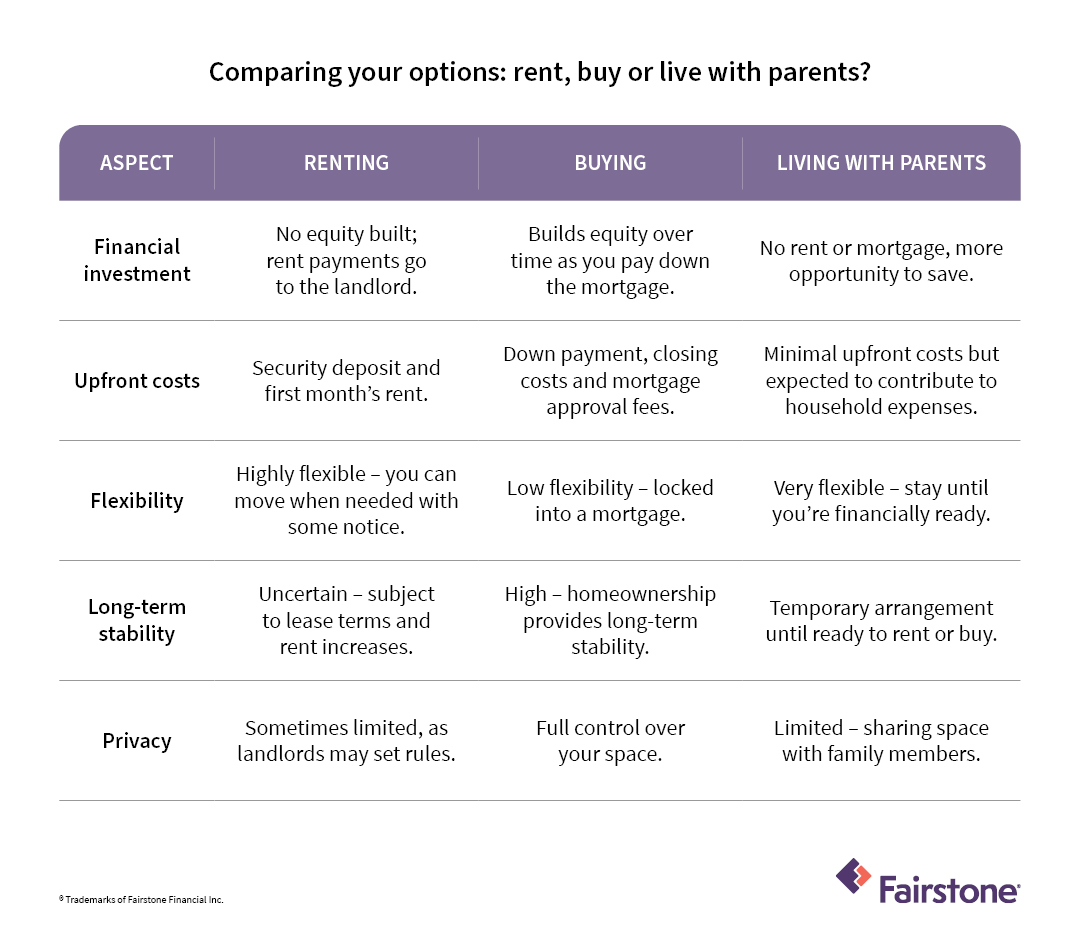 Comparing your options: rent, buy or live with parents?

| ASPECT | RENTING | BUYING | LIVING WITH PARENTS |
|---|---|---|---|
| Financial investment | No equity built; rent payments go to the landlord. | Builds equity over time as you pay down the mortgage. | No rent or mortgage, more opportunity to save. |
| Upfront costs | Security deposit and first month's rent. | Down payment, closing costs and mortgage approval fees. | Minimal upfront costs but expected to contribute to household expenses. |
| Flexibility | Highly flexible – you can move when needed with some notice. | Low flexibility – locked into a mortgage. | Very flexible – stay until you're financially ready. |
| Long-term stability | Uncertain – subject to lease terms and rent increases. | High – homeownership provides long-term stability. | Temporary arrangement until ready to rent or buy. |
| Privacy | Sometimes limited, as landlords may set rules. | Full control over your space. | Limited – sharing space with family members. |

® Trademarks of Fairstone Financial Inc.

Fairstone®